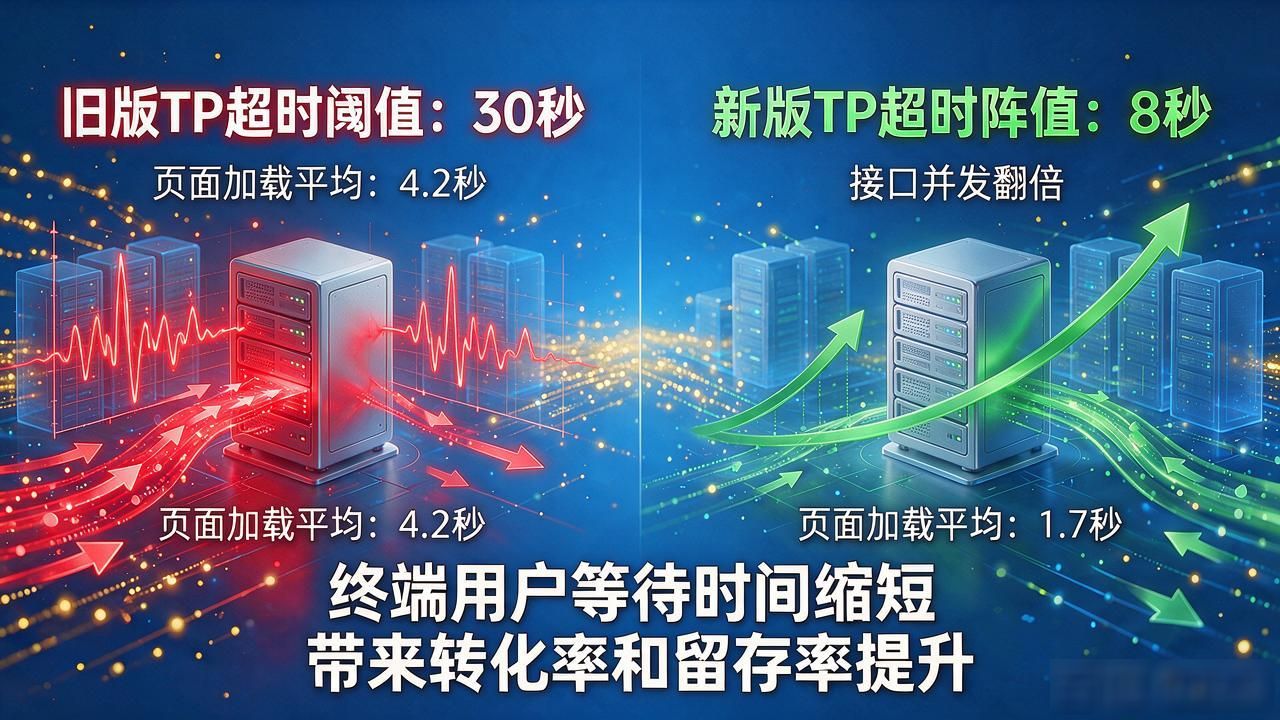 旧版TP超时阈值：30秒

页面加载平均：4.2秒

页面加载平均：4.2秒

新版TP超时阵值：8秒

接口并发翻倍

页面加载平均：1.7秒

终端用户等待时间缩短
带来转化率和留存率提升